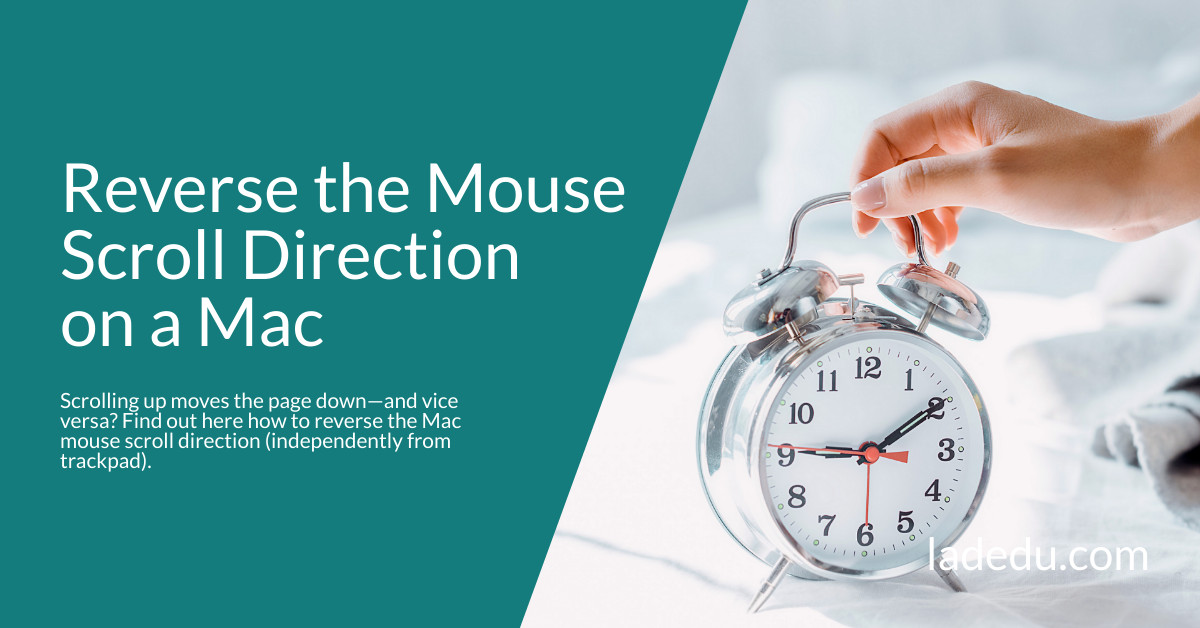 Reverse the Mouse Scroll Direction on a Mac

Scrolling up moves the page down—and vice versa? Find out here how to reverse the Mac mouse scroll direction (independently from trackpad).

12
1
2
3
4
5
6
7
8
9
10
11

ladedu.com